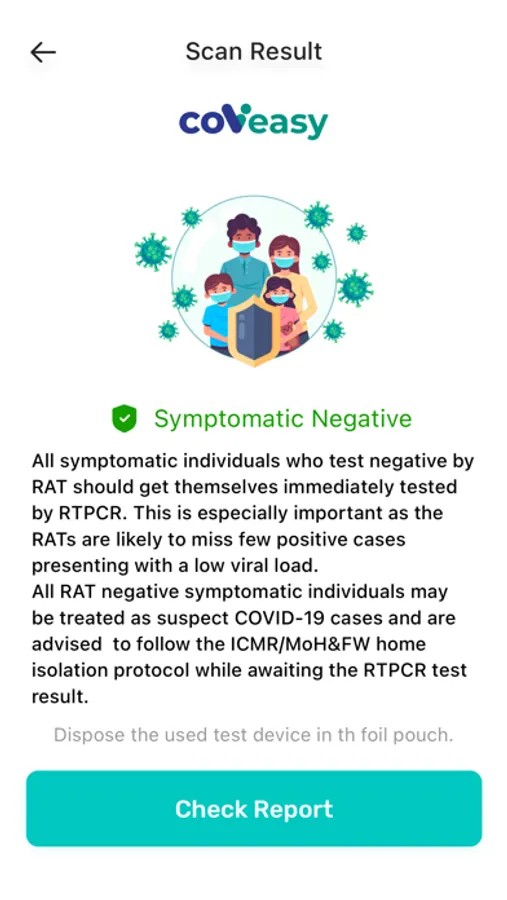 Scan Result

coveasy

Symptomatic Negative

All symptomatic individuals who test negative by RAT should get themselves immediately tested by RTPCR. This is especially important as the RATs are likely to miss few positive cases presenting with a low viral load.
All RAT negative symptomatic individuals may be treated as suspect COVID-19 cases and are advised to follow the ICMR/MoH&FW home isolation protocol while awaiting the RTPCR test result.

Dispose the used test device in th foil pouch.

Check Report